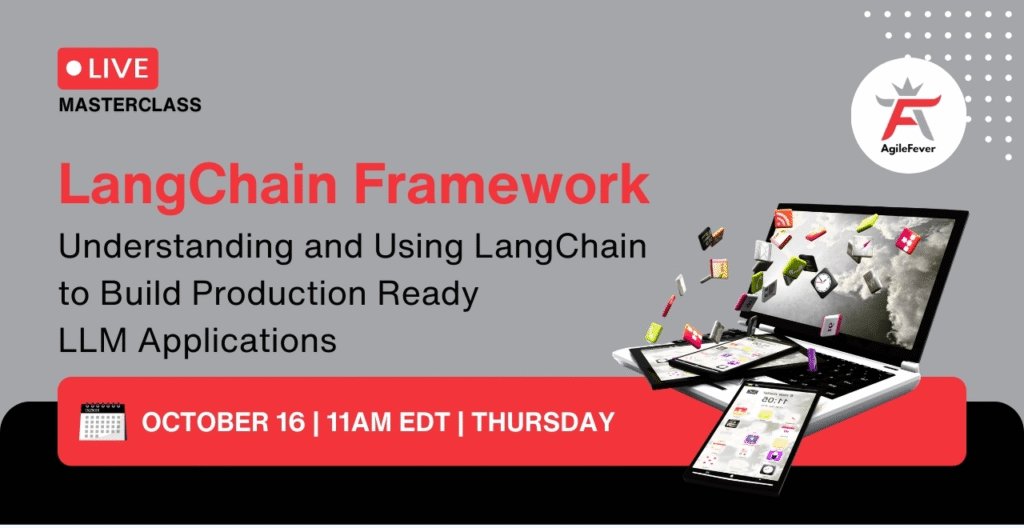 LIVE
MASTERCLASS

AgileFever

LangChain Framework

Understanding and Using LangChain to Build Production Ready LLM Applications

OCTOBER 16 | 11AM EDT | THURSDAY